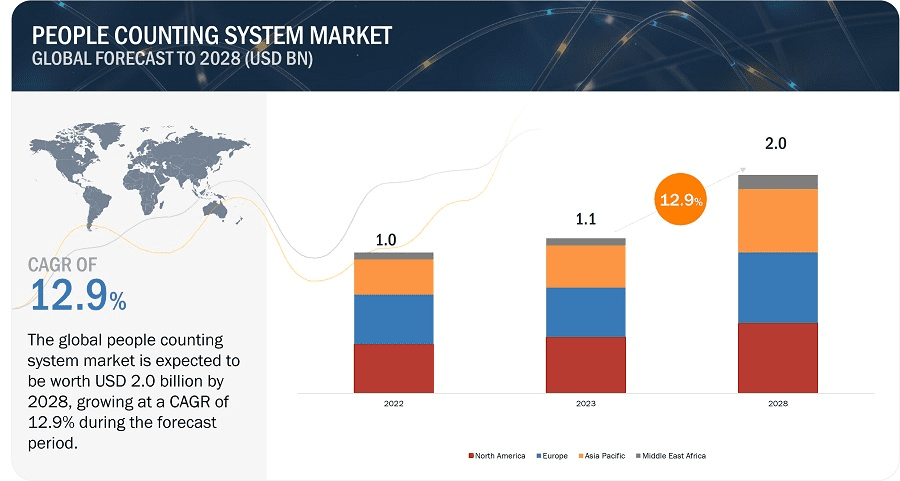 PEOPLE COUNTING SYSTEM MARKET
GLOBAL FORECAST TO 2028 (USD BN)

CAGR OF
12.9%

The global people counting system market is expected to be worth USD 2.0 billion by 2028, growing at a CAGR of 12.9% during the forecast period.

1.0
1.1
12.9%
2.0

2022
2023
2028

North America
Europe
Asia Pacific
Middle East Africa